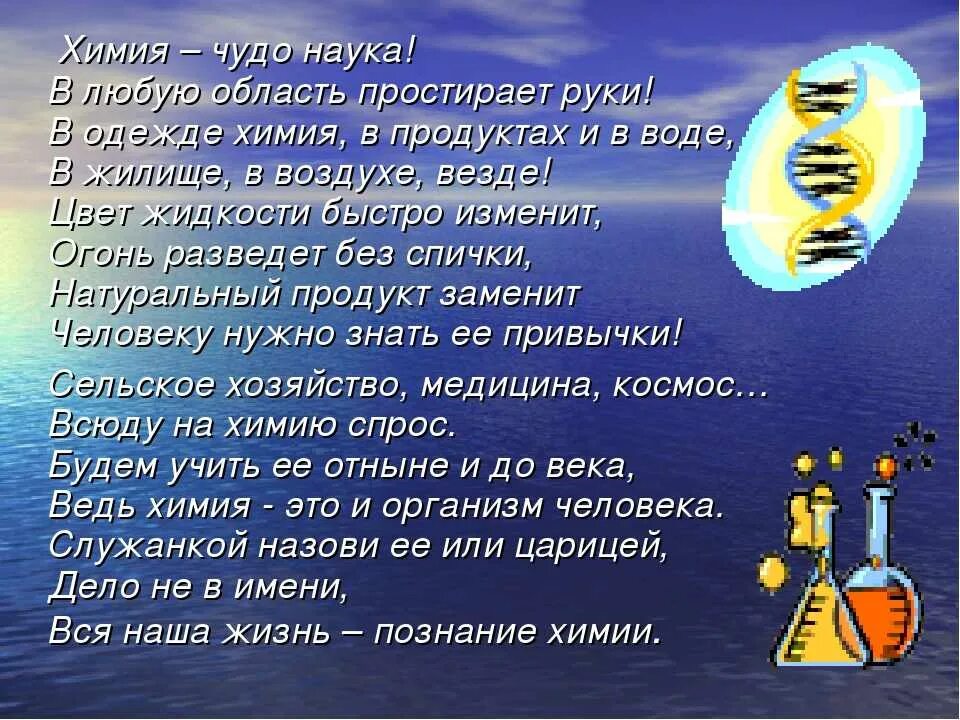 Химия – чудо наука!
В любую область простирает руки!
В одежде химия, в продуктах и в воде,
В жилище, в воздухе, везде!
Цвет жидкости быстро изменит,
Огонь разведет без спички,
Натуральный продукт заменит
Человеку нужно знать ее привычки!

Сельское хозяйство, медицина, космос…
Всюду на химию спрос.
Будем учить ее отныне и до века,
Ведь химия - это и организм человека.
Служанкой назови ее или царицей,
Дело не в имени,
Вся наша жизнь – познание химии.